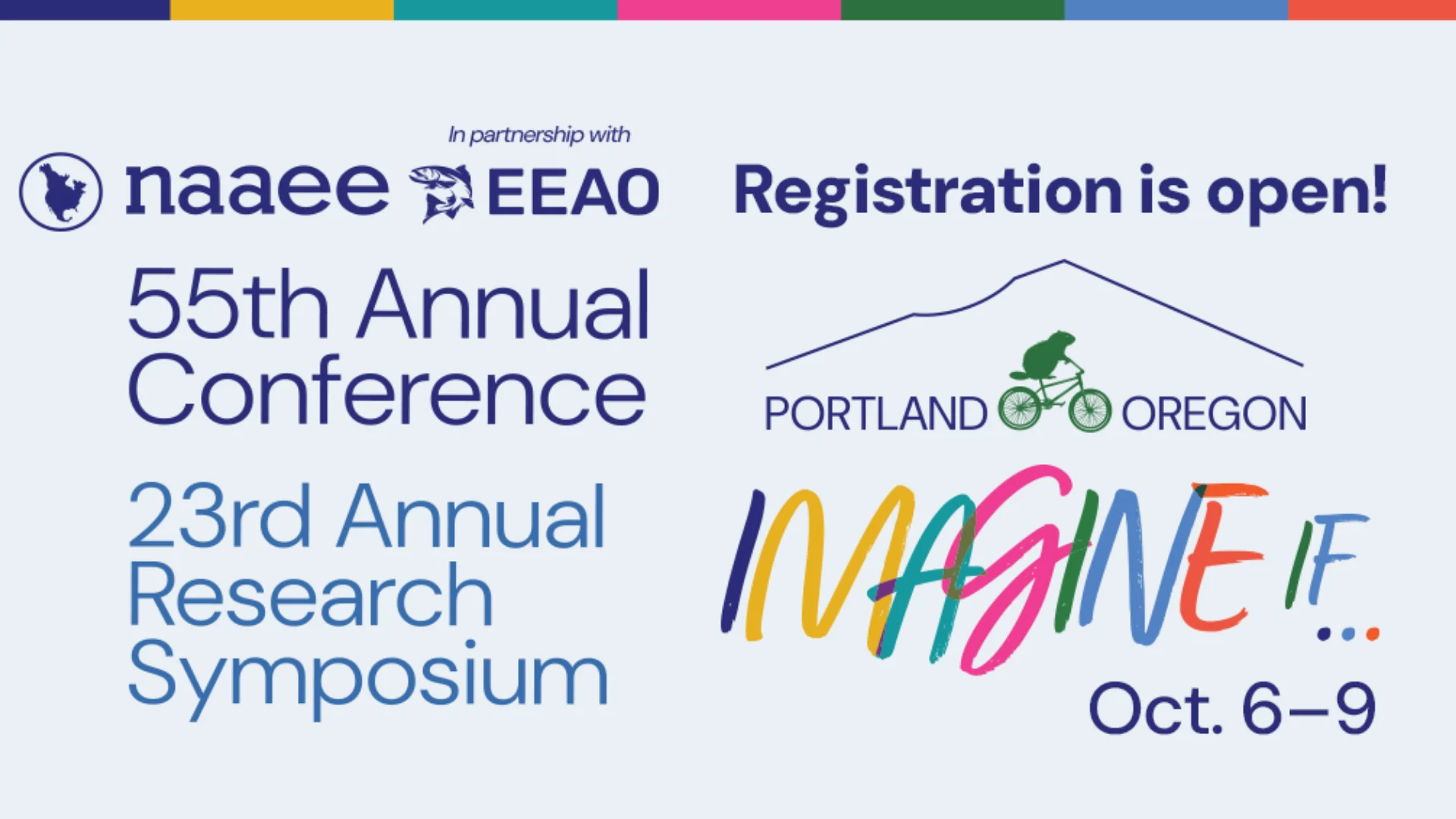 In partnership with

naaee EEAO

55th Annual Conference

23rd Annual Research Symposium

Registration is open!

PORTLAND OREGON

IMAGINE IF...

Oct. 6–9